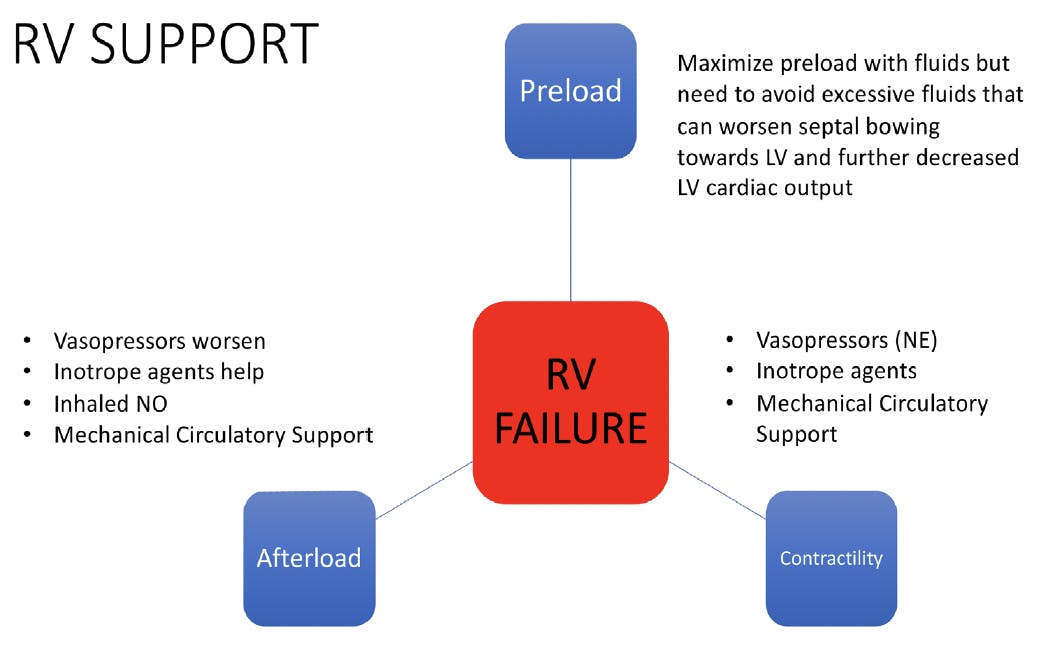 RV SUPPORT

Preload

Maximize preload with fluids but need to avoid excessive fluids that can worsen septal bowing towards LV and further decreased LV cardiac output

- Vasopressors worsen
- Inotrope agents help
- Inhaled NO
- Mechanical Circulatory Support

RV FAILURE

- Vasopressors (NE)
- Inotrope agents
- Mechanical Circulatory Support

Afterload

Contractility